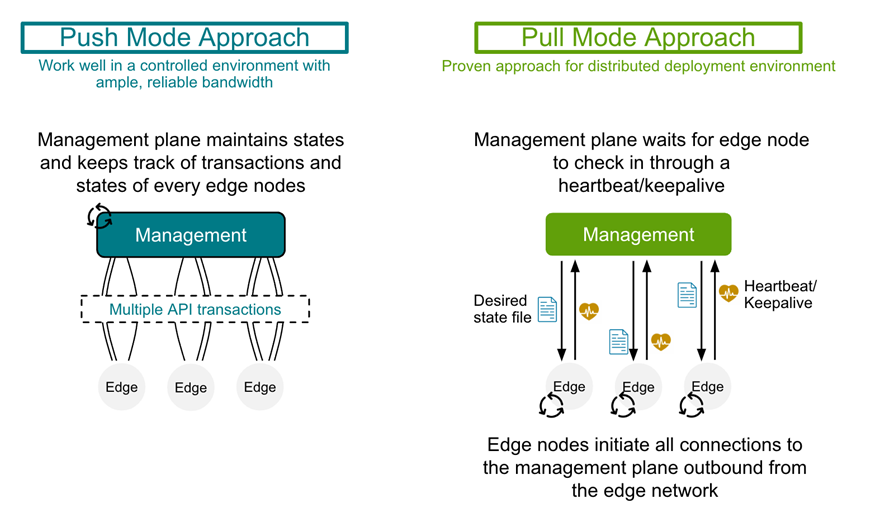 Push Mode Approach

Work well in a controlled environment with ample, reliable bandwidth

Management plane maintains states and keeps track of transactions and states of every edge nodes

Management

Multiple API transactions

Edge

Edge

Edge

Pull Mode Approach

Proven approach for distributed deployment environment

Management plane waits for edge node to check in through a heartbeat/keepalive

Management

Desired state file

Heartbeat/ Keepalive

Edge

Edge

Edge

Edge nodes initiate all connections to the management plane outbound from the edge network